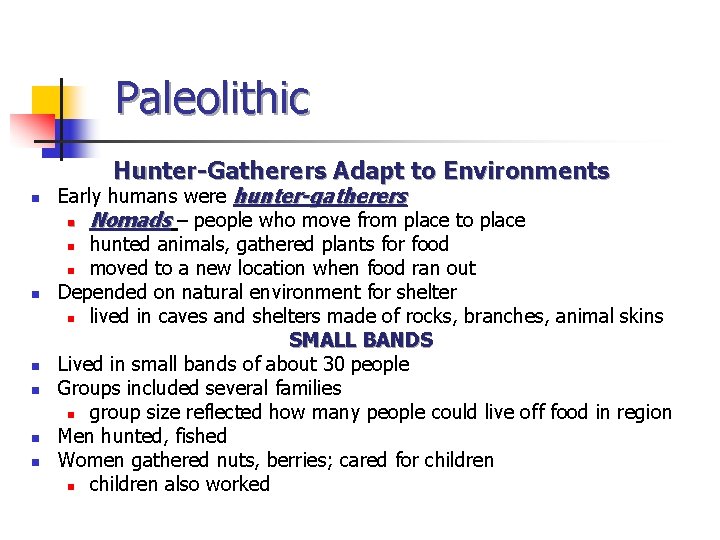 Paleolithic

Hunter-Gatherers Adapt to Environments

- Early humans were hunter-gatherers
  - Nomads – people who move from place to place
  - hunted animals, gathered plants for food
  - moved to a new location when food ran out
- Depended on natural environment for shelter
  - lived in caves and shelters made of rocks, branches, animal skins

SMALL BANDS

- Lived in small bands of about 30 people
- Groups included several families
  - group size reflected how many people could live off food in region
- Men hunted, fished
- Women gathered nuts, berries; cared for children
  - children also worked